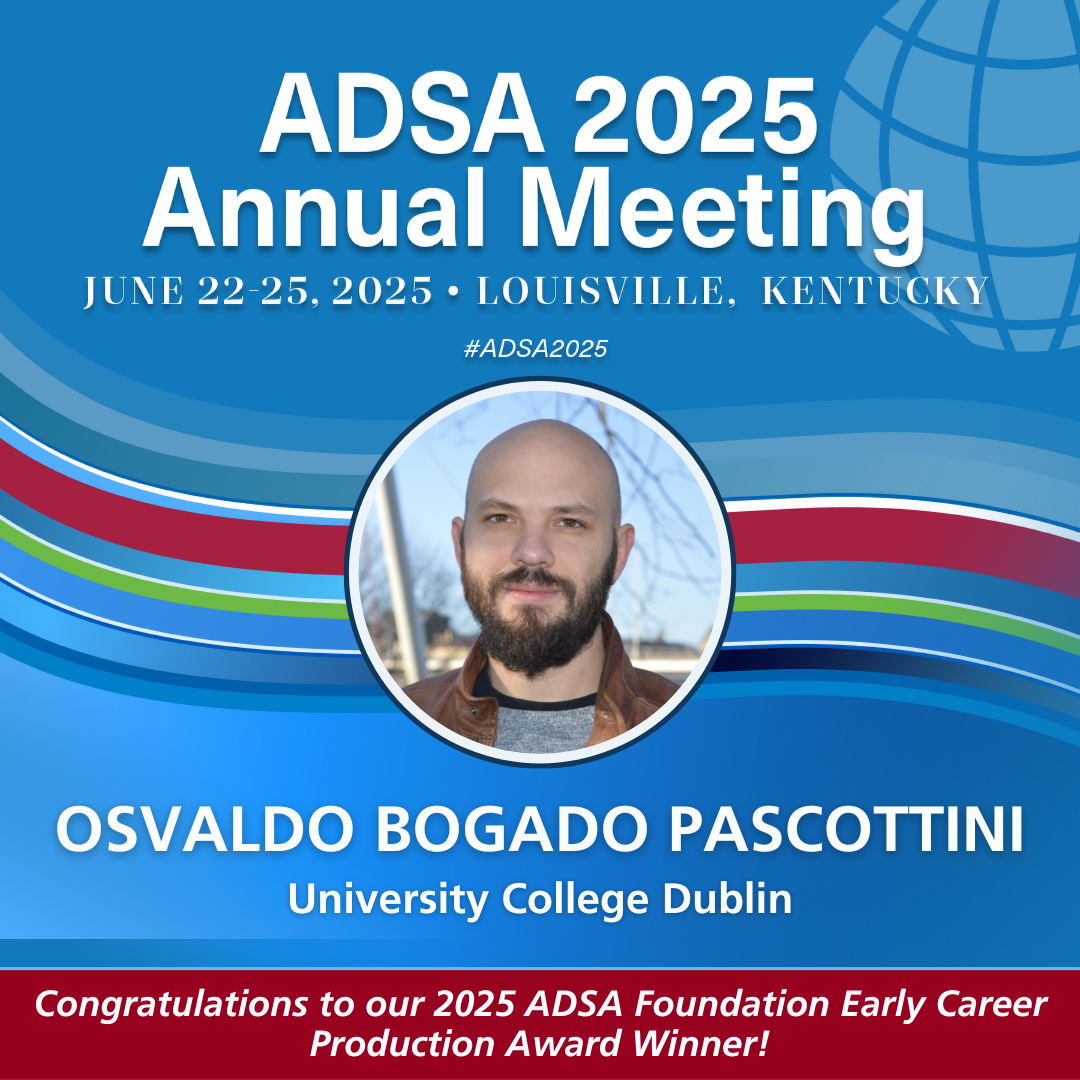 ADSA 2025
Annual Meeting
JUNE 22-25, 2025 • LOUISVILLE, KENTUCKY
#ADSA2025

OSVALDO BOGADO PASCOTTINI
University College Dublin

Congratulations to our 2025 ADSA Foundation Early Career Production Award Winner!